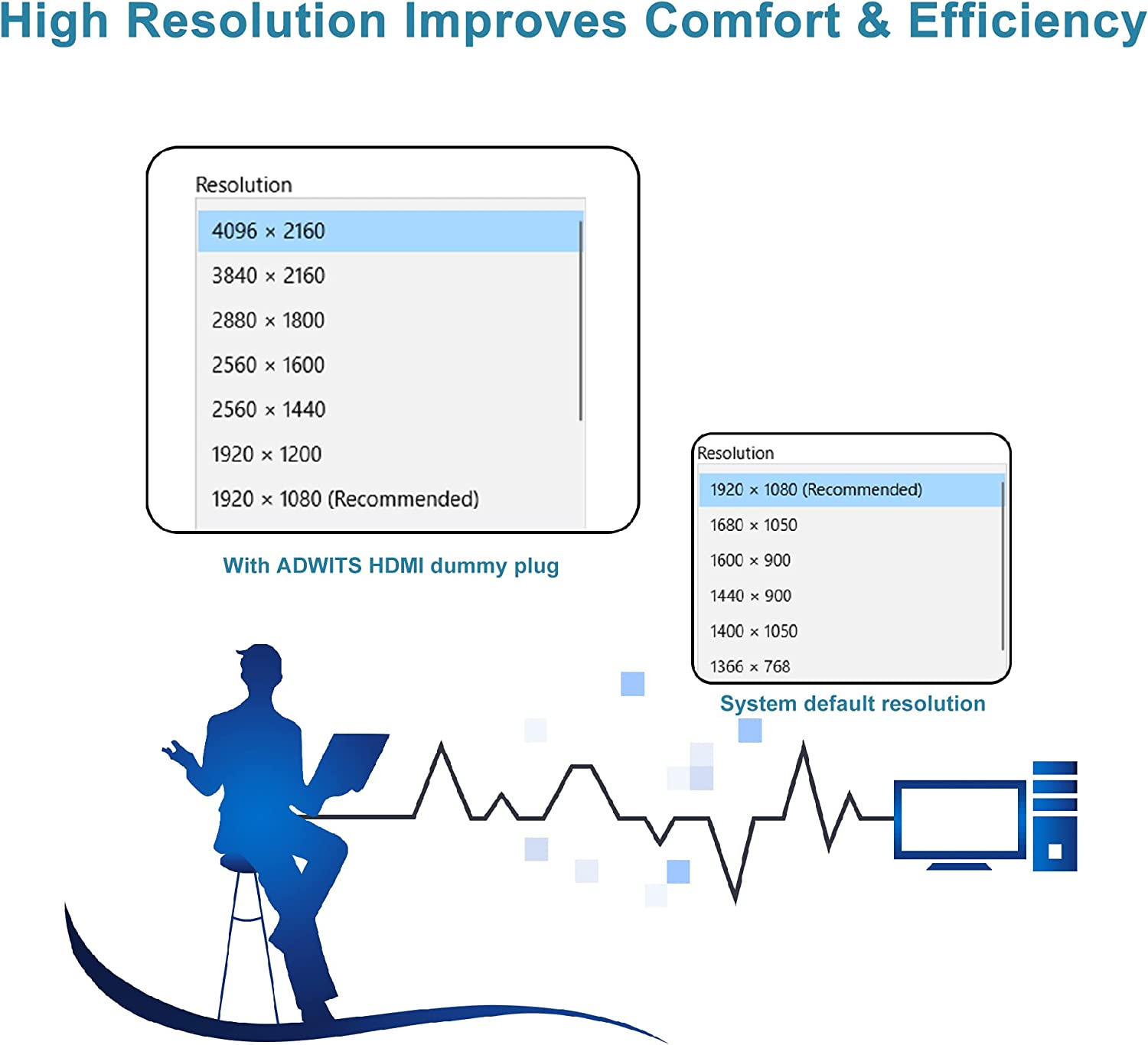 High Resolution Improves Comfort & Efficiency

Resolution
4096 × 2160
3840 × 2160
2880 × 1800
2560 × 1600
2560 × 1440
1920 × 1200
1920 × 1080 (Recommended)

With ADWITS HDMI dummy plug

Resolution
1920 × 1080 (Recommended)
1680 × 1050
1600 × 900
1440 × 900
1400 × 1050
1366 × 768

System default resolution